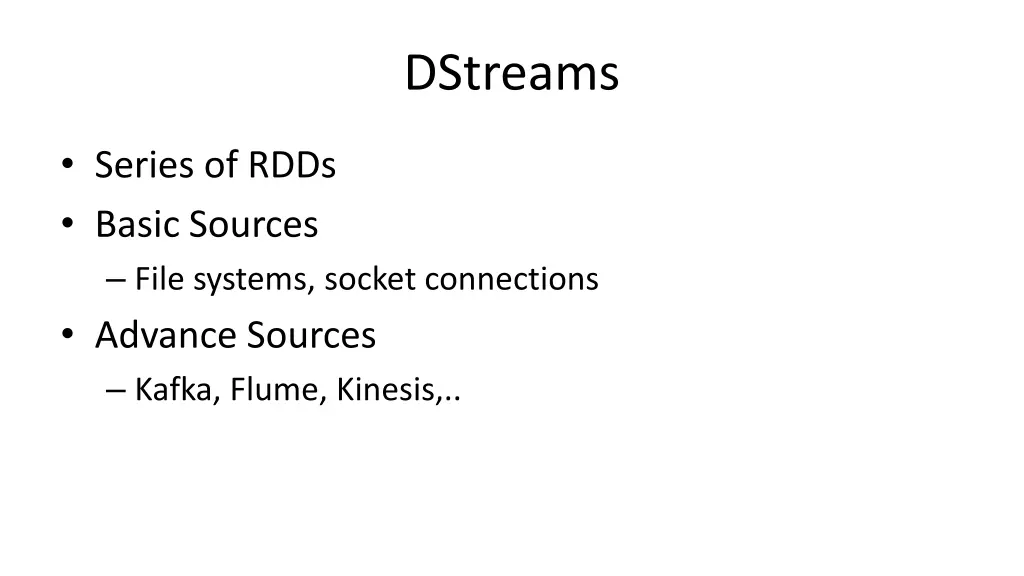 DStreams

• Series of RDDs
• Basic Sources
– File systems, socket connections
• Advance Sources
– Kafka, Flume, Kinesis,..